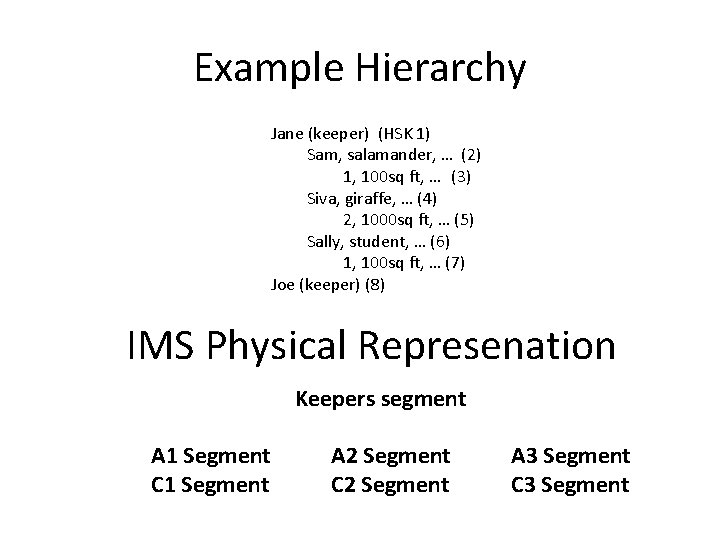 Example Hierarchy

Jane (keeper) (HSK 1)
Sam, salamander, … (2)
1, 100sq ft, … (3)
Siva, giraffe, … (4)
2, 1000sq ft, … (5)
Sally, student, … (6)
1, 100sq ft, … (7)
Joe (keeper) (8)

IMS Physical Represenation

Keepers segment

A1 Segment
C1 Segment

A2 Segment
C2 Segment

A3 Segment
C3 Segment